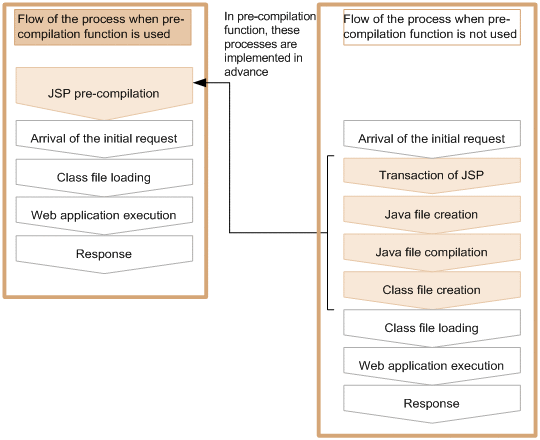 Flow of the process when pre-compilation function is used

JSP pre-compilation

Arrival of the initial request

Class file loading

Web application execution

Response

In pre-compilation function, these processes are implemented in advance

Flow of the process when pre-compilation function is not used

Arrival of the initial request

Transaction of JSP

Java file creation

Java file compilation

Class file creation

Class file loading

Web application execution

Response